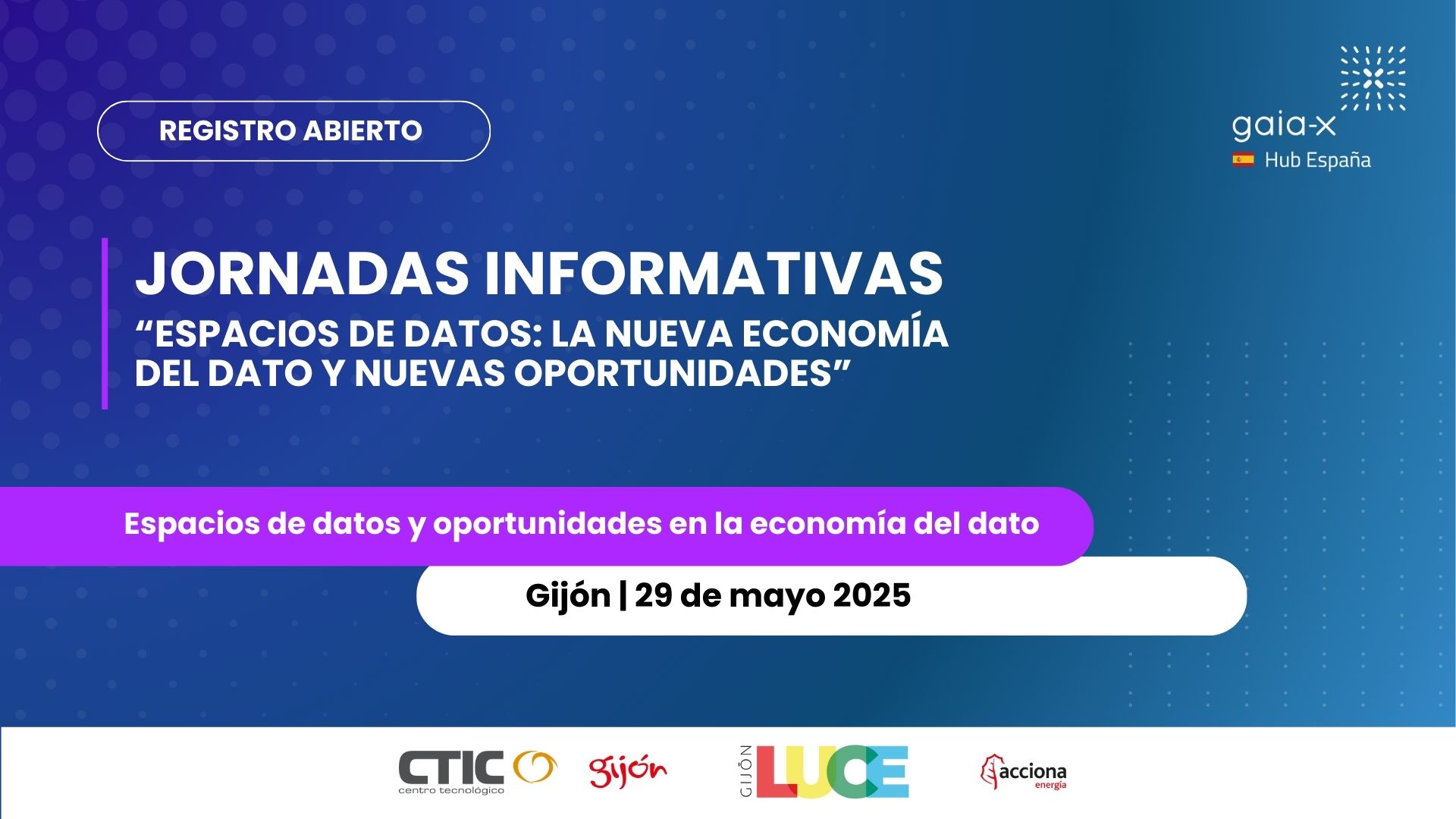 REGISTRO ABIERTO

gaia-x
Hub España

JORNADAS INFORMATIVAS
“ESPACIOS DE DATOS: LA NUEVA ECONOMÍA DEL DATO Y NUEVAS OPORTUNIDADES”

Espacios de datos y oportunidades en la economía del dato

Gijón | 29 de mayo 2025

CTIC
centro tecnológico

gijón

GIJÓN LUCE

acciona
energía